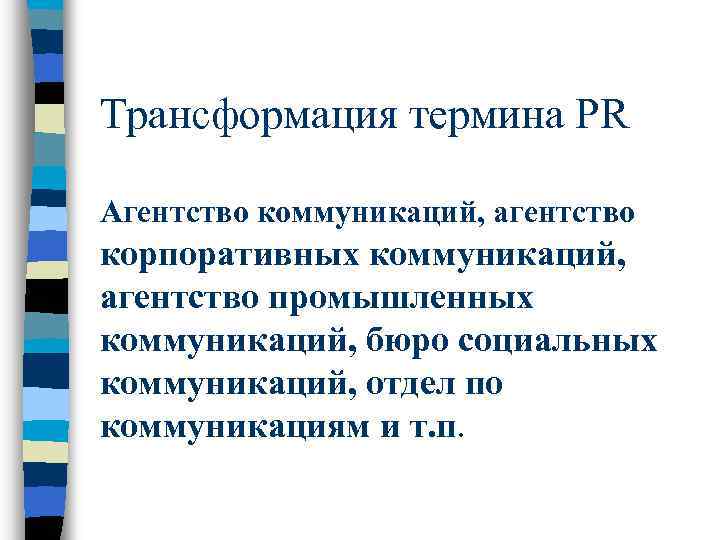 Трансформация термина PR

Агентство коммуникаций, агентство корпоративных коммуникаций, агентство промышленных коммуникаций, бюро социальных коммуникаций, отдел по коммуникациям и т.п.